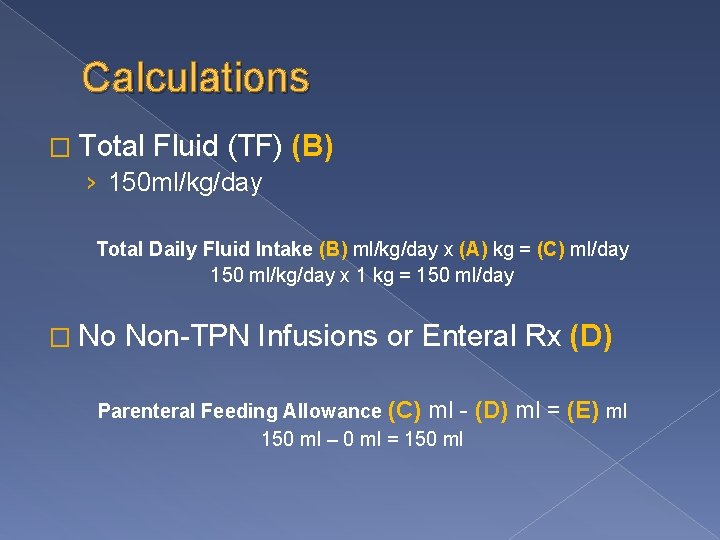 Calculations

□ Total Fluid (TF) (B)

› 150ml/kg/day

Total Daily Fluid Intake (B) ml/kg/day x (A) kg = (C) ml/day
150 ml/kg/day x 1 kg = 150 ml/day

□ No Non-TPN Infusions or Enteral Rx (D)

Parenteral Feeding Allowance (C) ml - (D) ml = (E) ml
150 ml – 0 ml = 150 ml